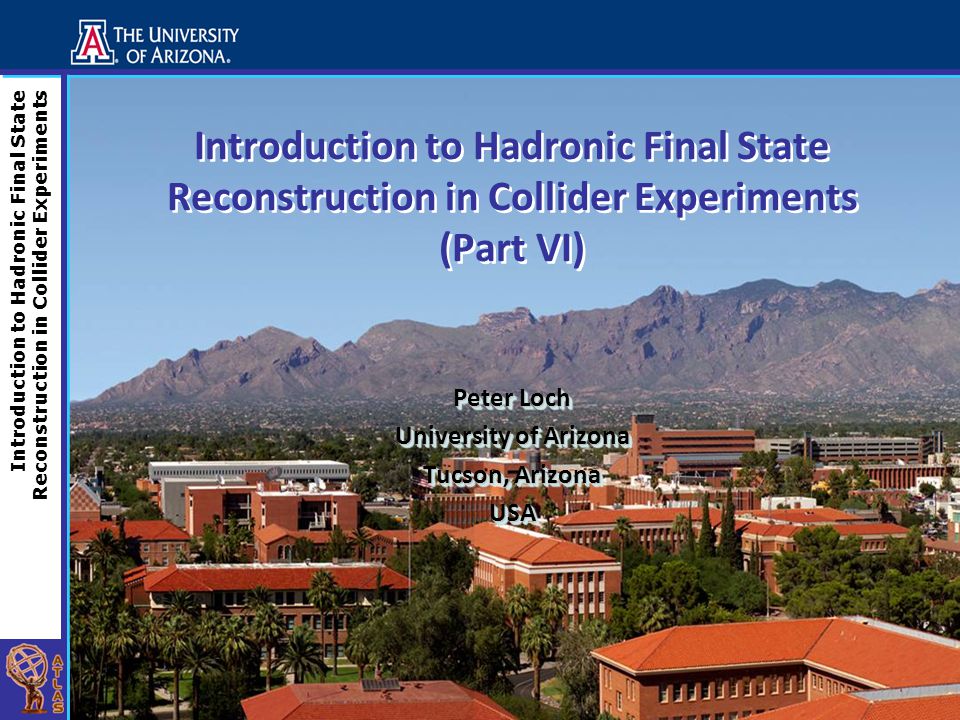 THE UNIVERSITY OF ARIZONA.

Introduction to Hadronic Final State Reconstruction in Collider Experiments

Introduction to Hadronic Final State Reconstruction in Collider Experiments (Part VI)

Peter Loch
University of Arizona
Tucson, Arizona
USA

ATLAS